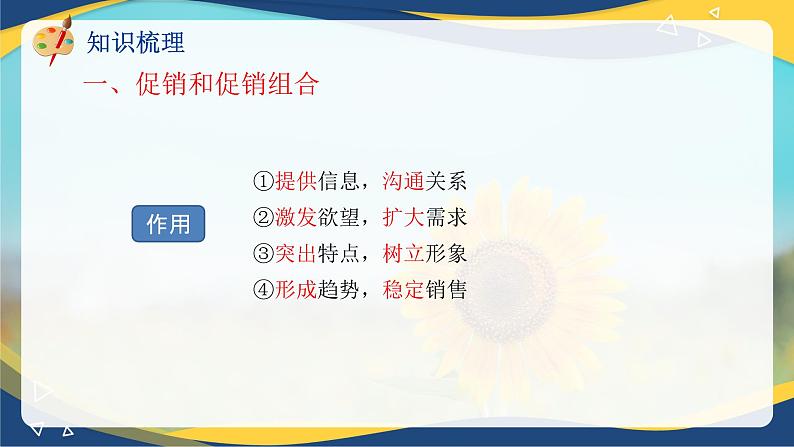 知识梳理

一、促销和促销组合

作用

①提供信息，沟通关系
②激发欲望，扩大需求
③突出特点，树立形象
④形成趋势，稳定销售